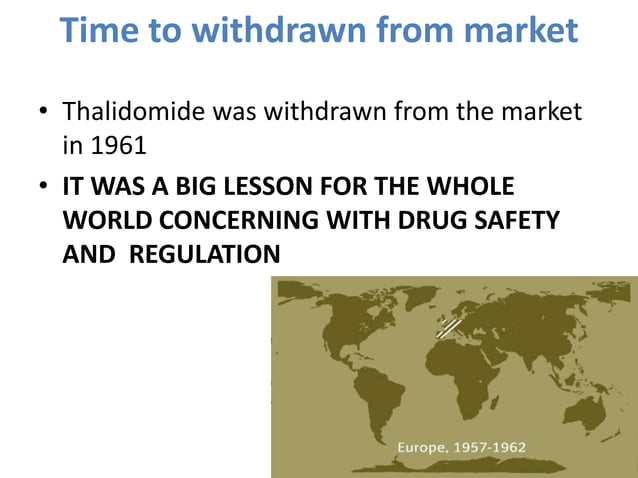 Time to withdrawn from market

• Thalidomide was withdrawn from the market in 1961

• IT WAS A BIG LESSON FOR THE WHOLE WORLD CONCERNING WITH DRUG SAFETY AND  REGULATION

Europe, 1957-1962